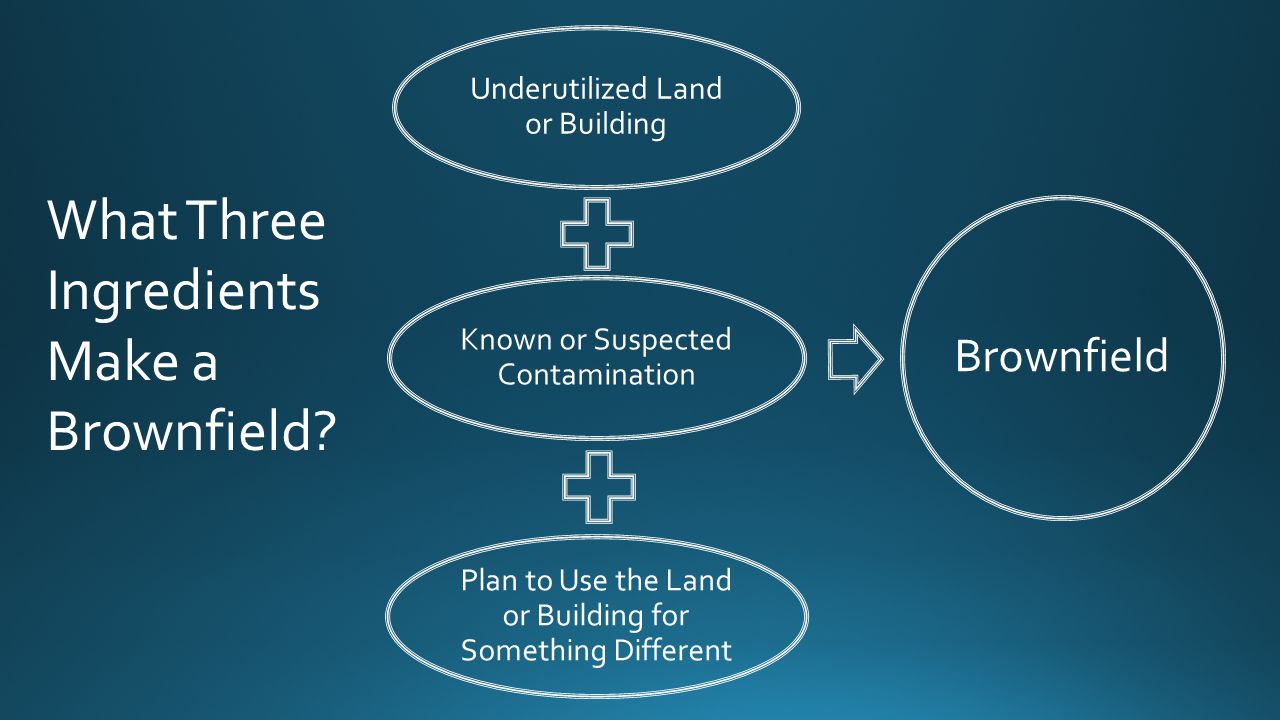 What Three Ingredients Make a Brownfield?

Underutilized Land or Building

Known or Suspected Contamination

Plan to Use the Land or Building for Something Different

Brownfield